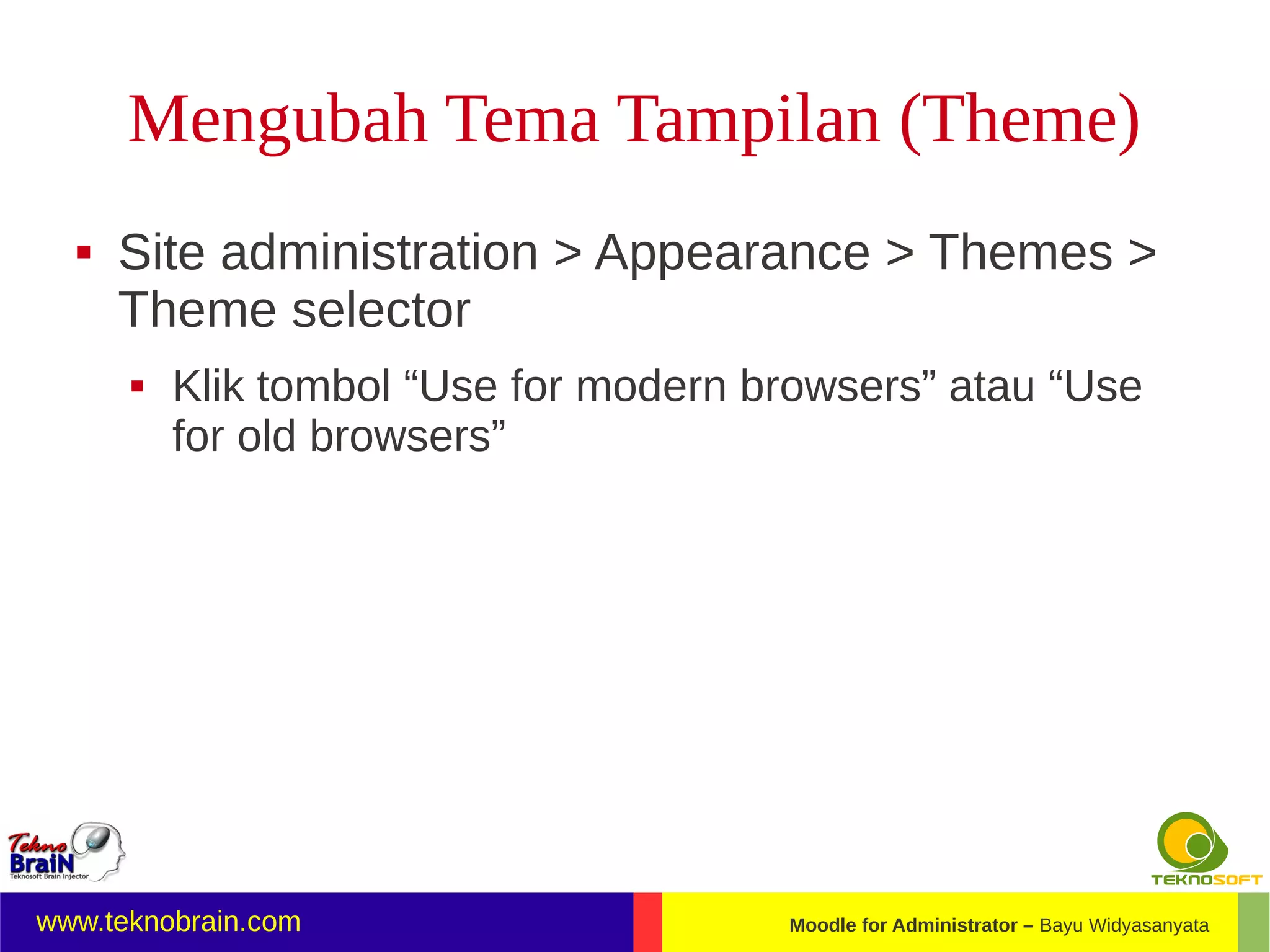 Mengubah Tema Tampilan (Theme)

▪ Site administration > Appearance > Themes > Theme selector

▪ Klik tombol “Use for modern browsers” atau “Use for old browsers”

Tekno BraiN Teknosoft Brain Injector

TEKNOSOFT

www.teknobrain.com

Moodle for Administrator – Bayu Widyasanyata